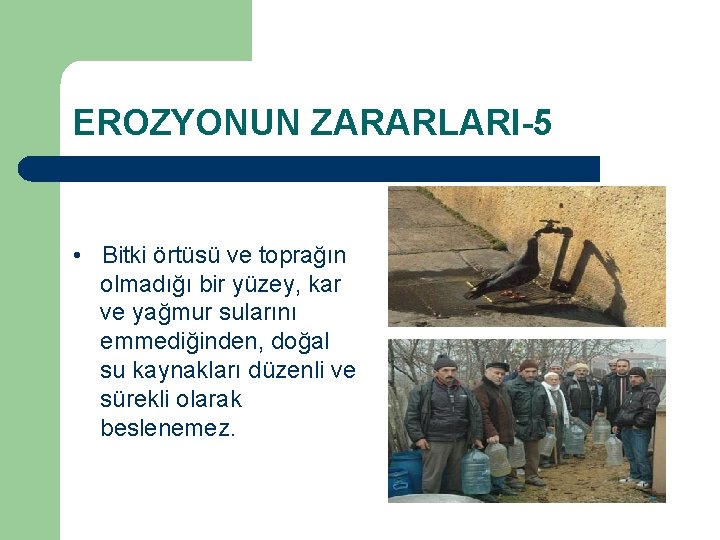 EROZYONUN ZARARLARI-5

• Bitki örtüsü ve toprağın olmadığı bir yüzey, kar ve yağmur sularını emmediğinden, doğal su kaynakları düzenli ve sürekli olarak beslenemez.